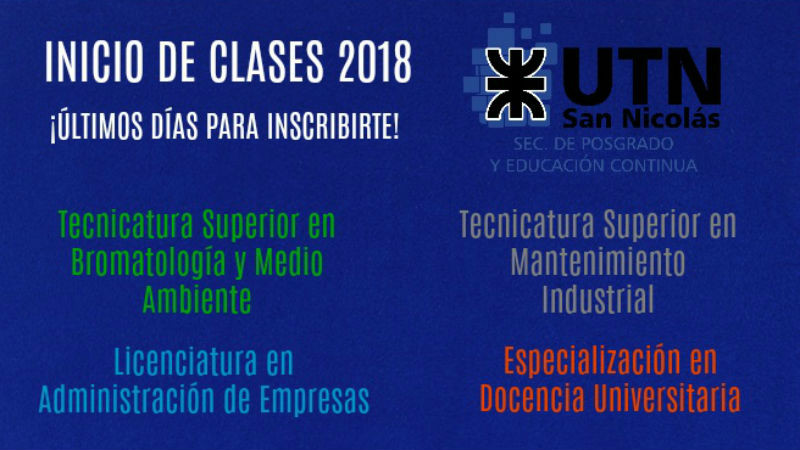 INICIO DE CLASES 2018

¡ÚLTIMOS DÍAS PARA INSCRIBIRTE!

UTN
San Nicolás
SEC. DE POSGRADO
Y EDUCACIÓN CONTINUA

Tecnicatura Superior en Bromatología y Medio Ambiente

Licenciatura en Administración de Empresas

Tecnicatura Superior en Mantenimiento Industrial

Especialización en Docencia Universitaria